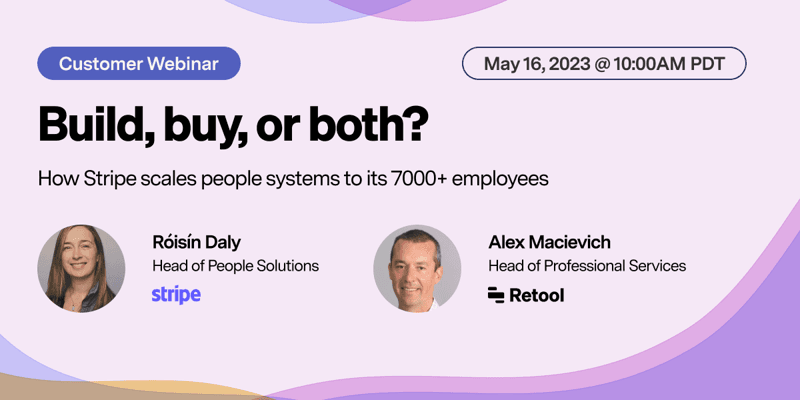 Customer Webinar

May 16, 2023 @ 10:00AM PDT

Build, buy, or both?

How Stripe scales people systems to its 7000+ employees

Róisín Daly
Head of People Solutions
stripe

Alex Macievich
Head of Professional Services
Retool